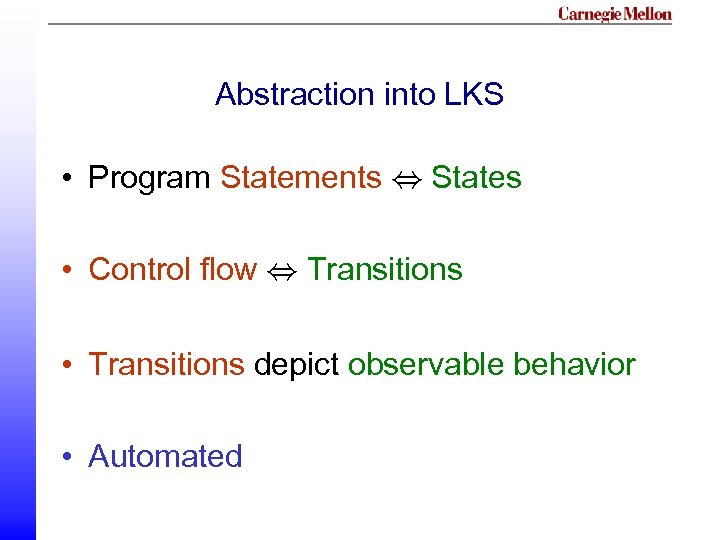 Carnegie Mellon

Abstraction into LKS

• Program Statements $\Leftrightarrow$ States

• Control flow $\Leftrightarrow$ Transitions

• Transitions depict observable behavior

• Automated